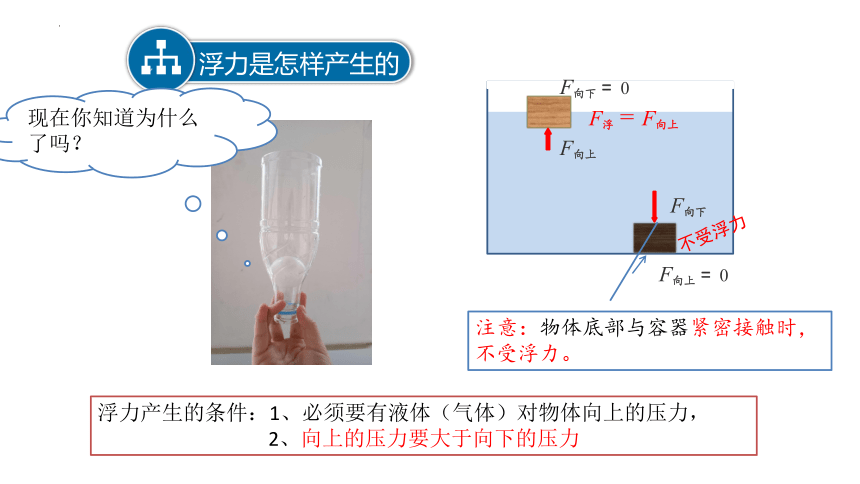 浮力是怎样产生的

现在你知道为什么了吗？

$F_{向下} = 0$

$F_{浮} = F_{向上}$

$F_{向上}$

$F_{向下}$

不受浮力

$F_{向上} = 0$

注意：物体底部与容器紧密接触时，不受浮力。

浮力产生的条件：1、必须要有液体（气体）对物体向上的压力，
2、向上的压力要大于向下的压力